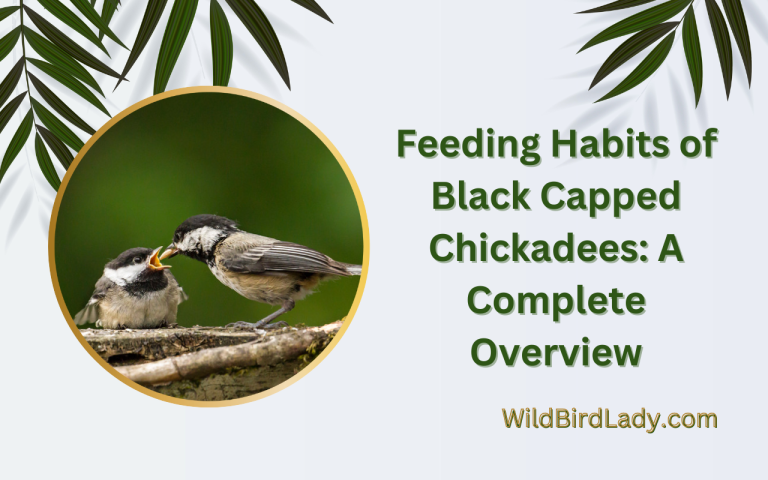 Feeding Habits of Black Capped Chickadees: A Complete Overview

WildBirdLady.com